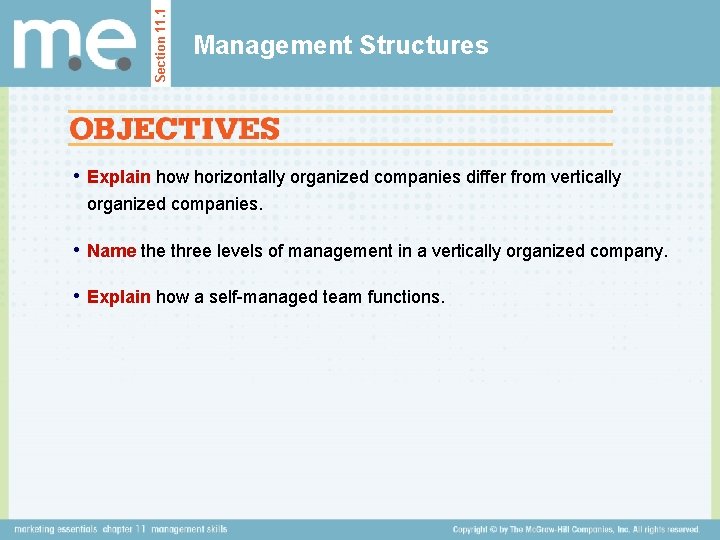 m.e.

Section 11.1

Management Structures

OBJECTIVES

• Explain how horizontally organized companies differ from vertically organized companies.

• Name the three levels of management in a vertically organized company.

• Explain how a self-managed team functions.

marketing essentials chapter 11 management skills

Copyright © by The McGraw-Hill Companies, Inc. All rights reserved.